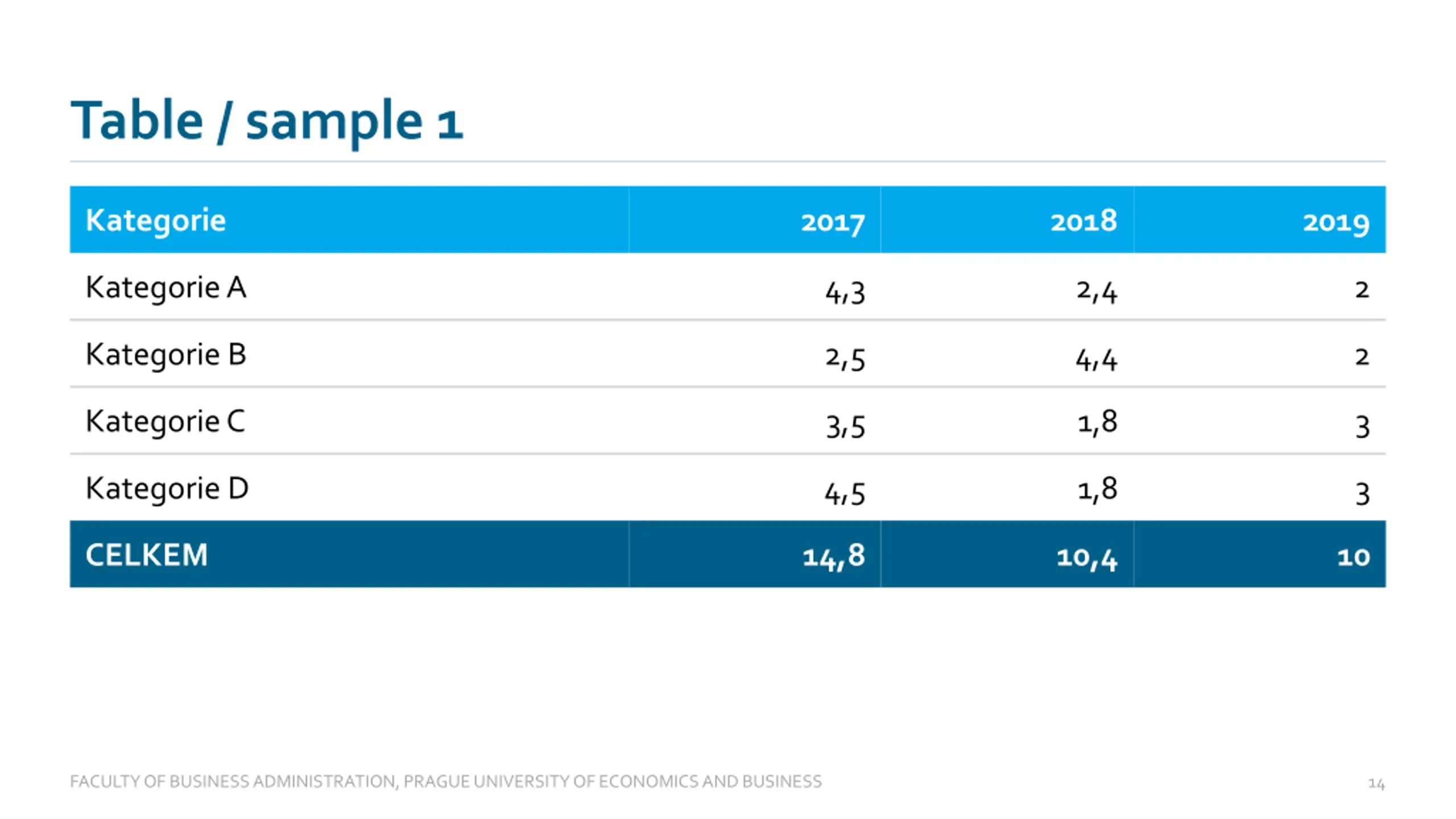 Table / sample 1

| Kategorie | 2017 | 2018 | 2019 |
|---|---|---|---|
| Kategorie A | 4,3 | 2,4 | 2 |
| Kategorie B | 2,5 | 4,4 | 2 |
| Kategorie C | 3,5 | 1,8 | 3 |
| Kategorie D | 4,5 | 1,8 | 3 |
| CELKEM | 14,8 | 10,4 | 10 |

FACULTY OF BUSINESS ADMINISTRATION, PRAGUE UNIVERSITY OF ECONOMICS AND BUSINESS

14